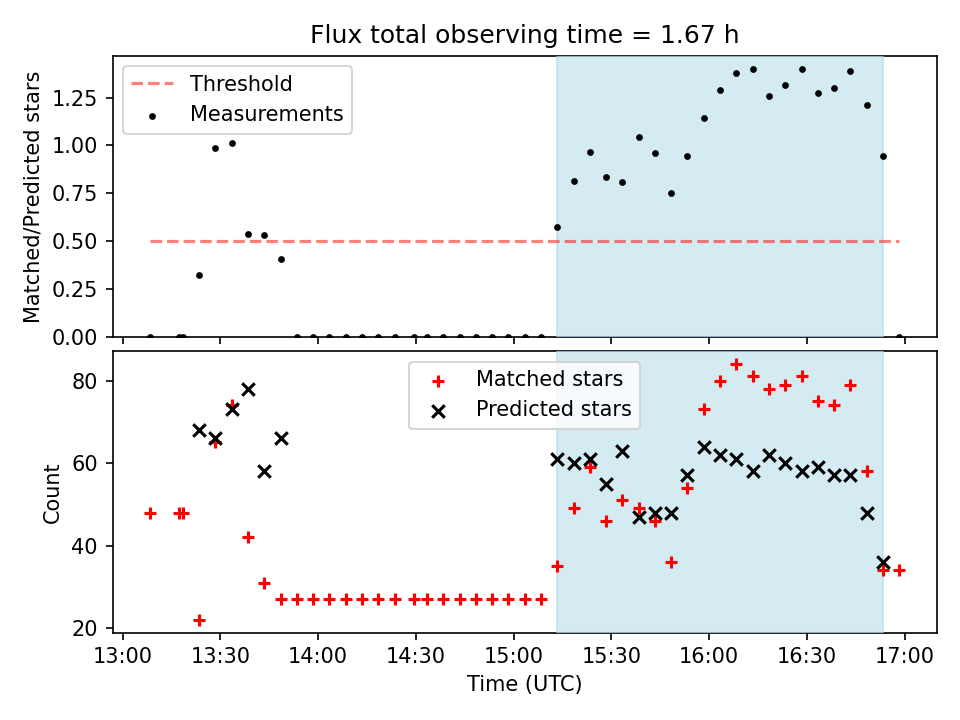 Flux total observing time = 1.67 h

Threshold
Measurements

Matched/Predicted stars

1.25
1.00
0.75
0.50
0.25
0.00

Matched stars
Predicted stars

Count

80
60
40
20

13:00
13:30
14:00
14:30
15:00
15:30
16:00
16:30
17:00

Time (UTC)